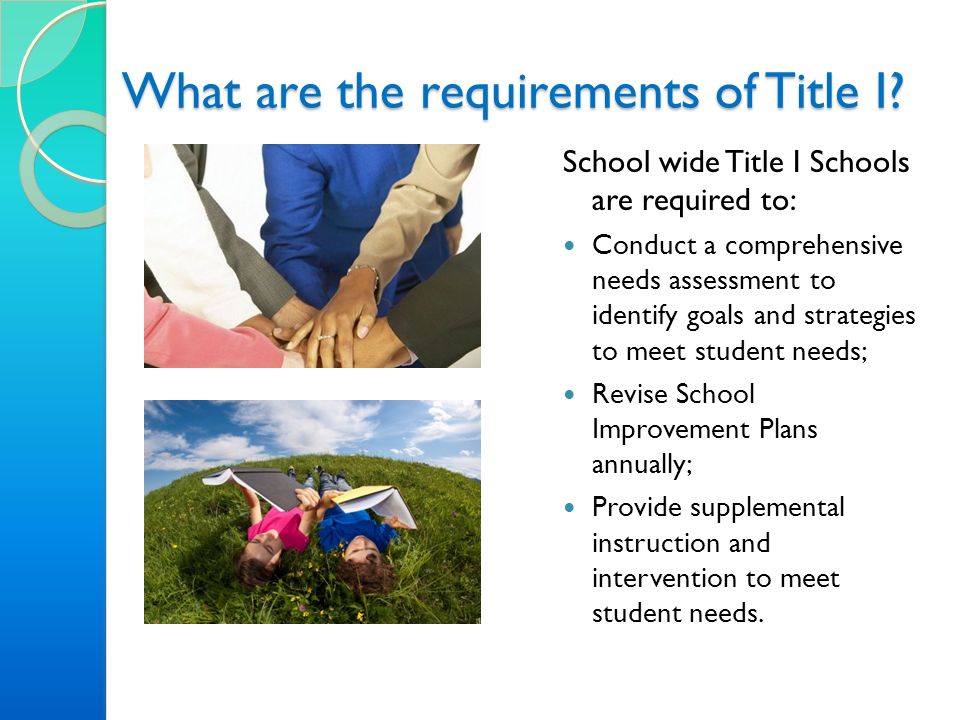 What are the requirements of Title I?

School wide Title I Schools are required to:

- Conduct a comprehensive needs assessment to identify goals and strategies to meet student needs;
- Revise School Improvement Plans annually;
- Provide supplemental instruction and intervention to meet student needs.